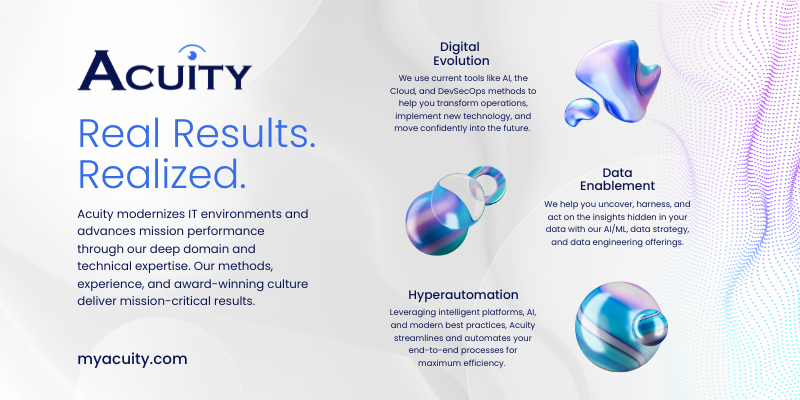 ACUITY

Real Results. Realized.

Acuity modernizes IT environments and advances mission performance through our deep domain and technical expertise. Our methods, experience, and award-winning culture deliver mission-critical results.

myacuity.com

Digital Evolution

We use current tools like AI, the Cloud, and DevSecOps methods to help you transform operations, implement new technology, and move confidently into the future.

Data Enablement

We help you uncover, harness, and act on the insights hidden in your data with our AI/ML, data strategy, and data engineering offerings.

Hyperautomation

Leveraging intelligent platforms, AI, and modern best practices, Acuity streamlines and automates your end-to-end processes for maximum efficiency.